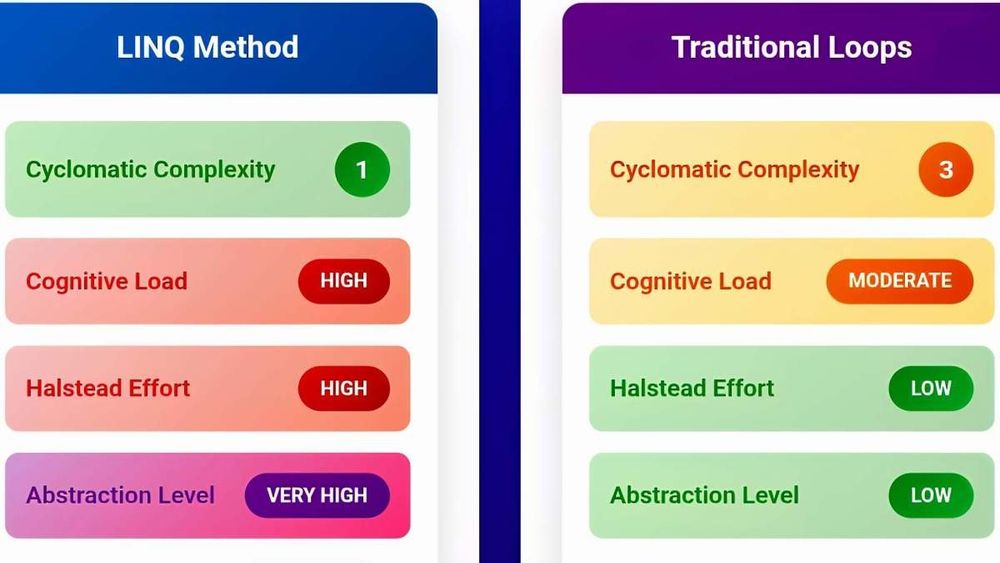 LINQ Method

Cyclomatic Complexity 1

Cognitive Load HIGH

Halstead Effort HIGH

Abstraction Level VERY HIGH

Traditional Loops

Cyclomatic Complexity 3

Cognitive Load MODERATE

Halstead Effort LOW

Abstraction Level LOW